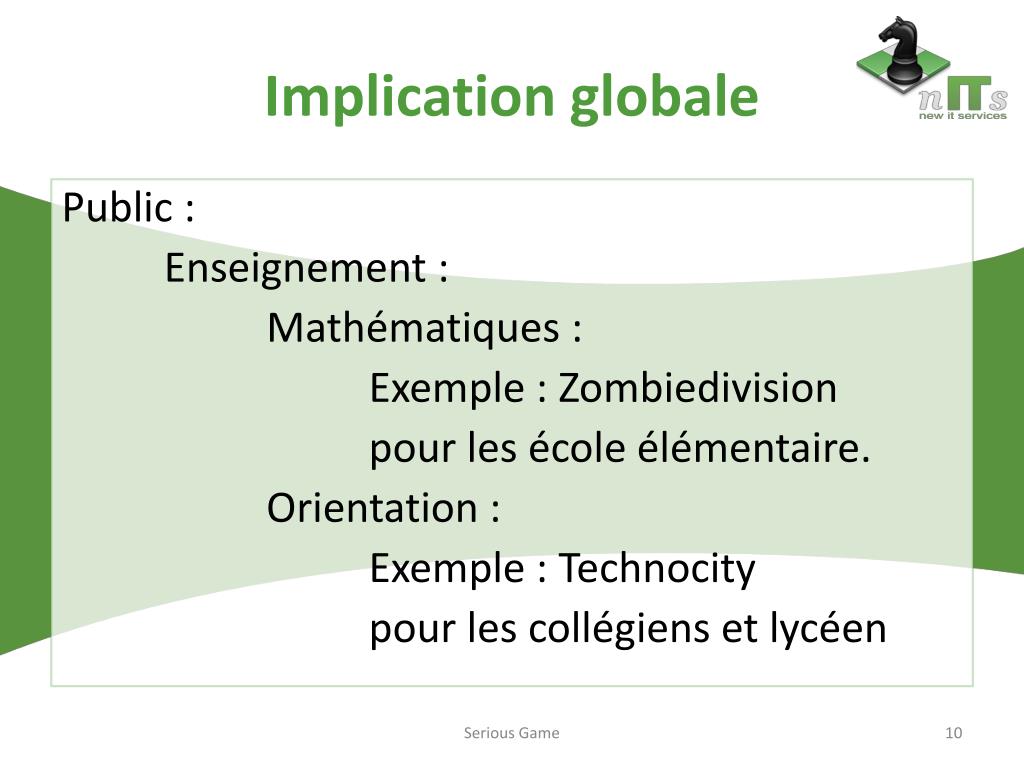 Implication globale

nITs
new it services

Public :

Enseignement :

Mathématiques :

Exemple : Zombiedivision pour les école élémentaire.

Orientation :

Exemple : Technocity pour les collégiens et lycéen

Serious Game

10